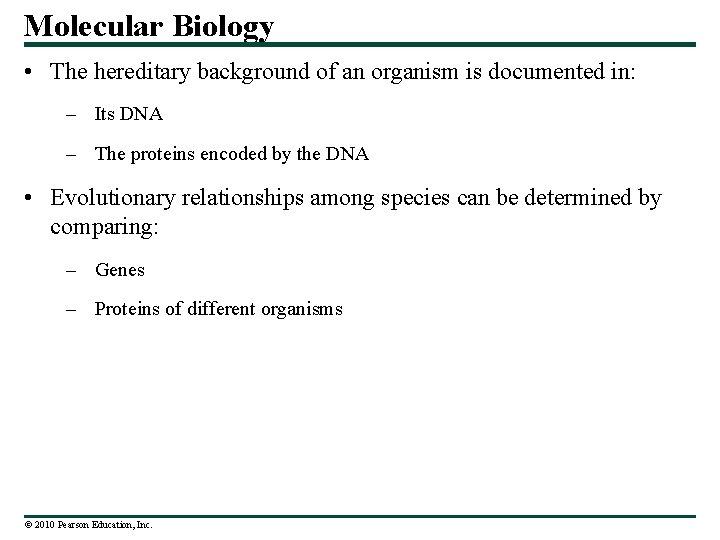 Molecular Biology

• The hereditary background of an organism is documented in:

– Its DNA

– The proteins encoded by the DNA

• Evolutionary relationships among species can be determined by comparing:

– Genes

– Proteins of different organisms

© 2010 Pearson Education, Inc.